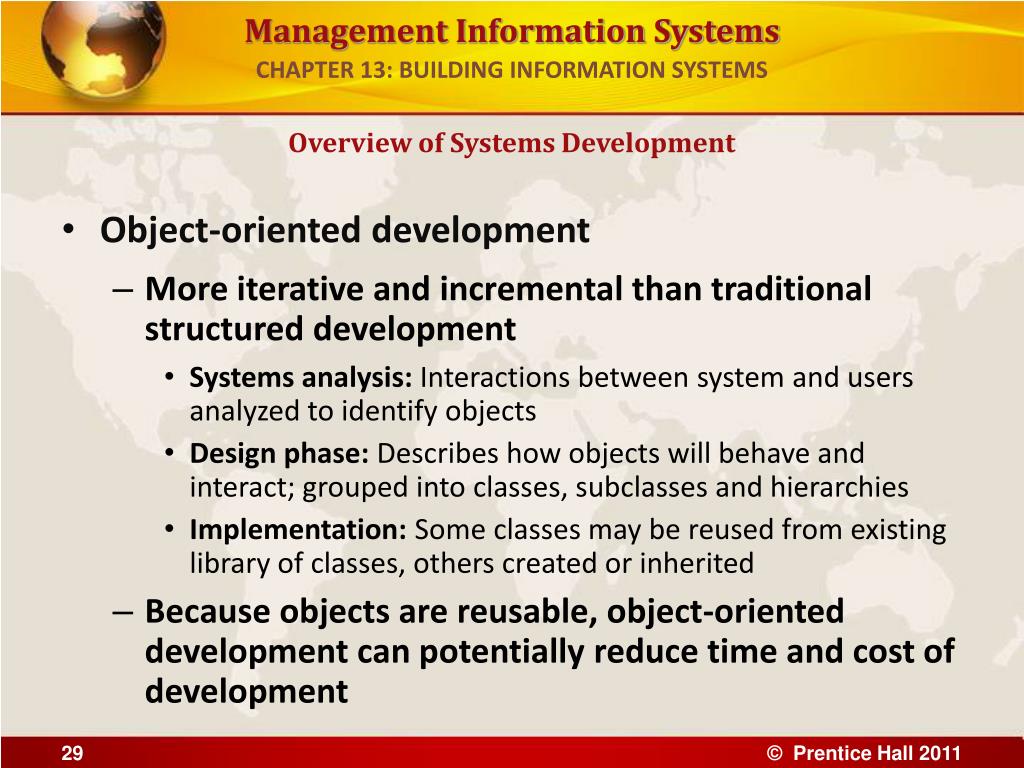 Management Information Systems
CHAPTER 13: BUILDING INFORMATION SYSTEMS

Overview of Systems Development

• Object-oriented development
– More iterative and incremental than traditional structured development
• Systems analysis: Interactions between system and users analyzed to identify objects
• Design phase: Describes how objects will behave and interact; grouped into classes, subclasses and hierarchies
• Implementation: Some classes may be reused from existing library of classes, others created or inherited
– Because objects are reusable, object-oriented development can potentially reduce time and cost of development

29

© Prentice Hall 2011